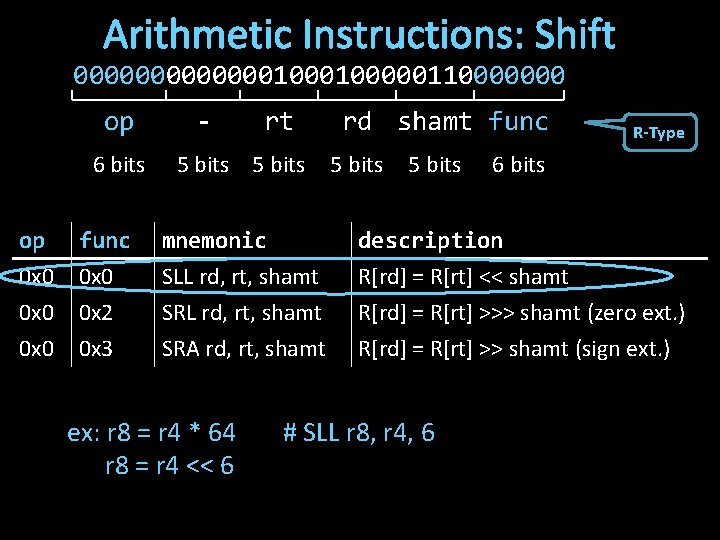 Arithmetic Instructions: Shift

00000000000001000100000110000000

op - rt rd shamt func

6 bits 5 bits 5 bits 5 bits 5 bits 6 bits

R-Type

| op | func | mnemonic | description |
|---|---|---|---|
| 0x0 | 0x0 | SLL rd, rt, shamt | R[rd] = R[rt] << shamt |
| 0x0 | 0x2 | SRL rd, rt, shamt | R[rd] = R[rt] >>> shamt (zero ext.) |
| 0x0 | 0x3 | SRA rd, rt, shamt | R[rd] = R[rt] >> shamt (sign ext.) |

ex: r8 = r4 * 64 # SLL r8, r4, 6
r8 = r4 << 6